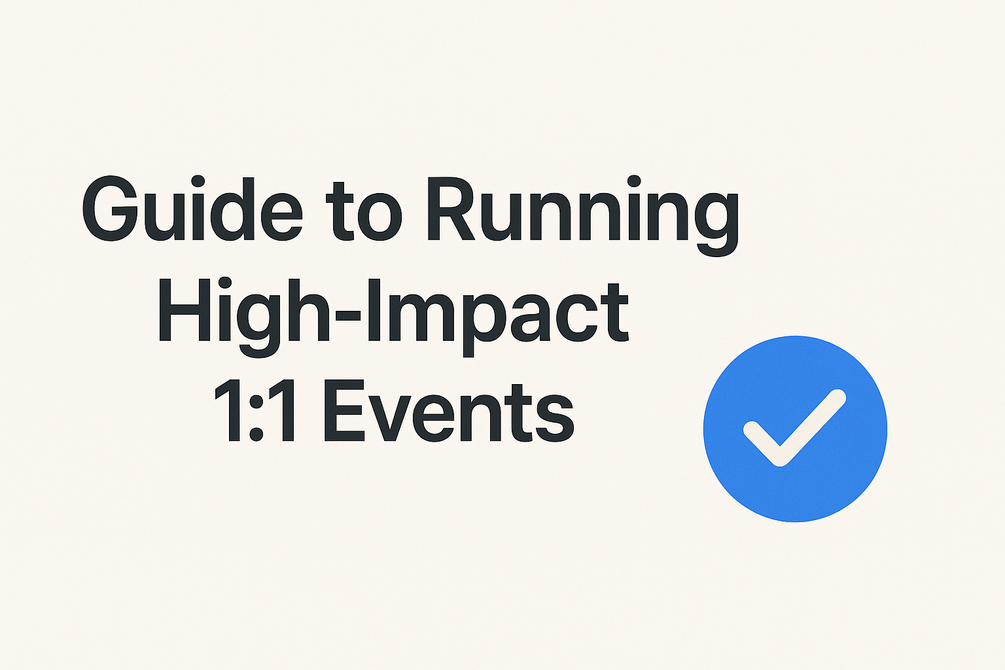 Guide to Running High-Impact 1:1 Events